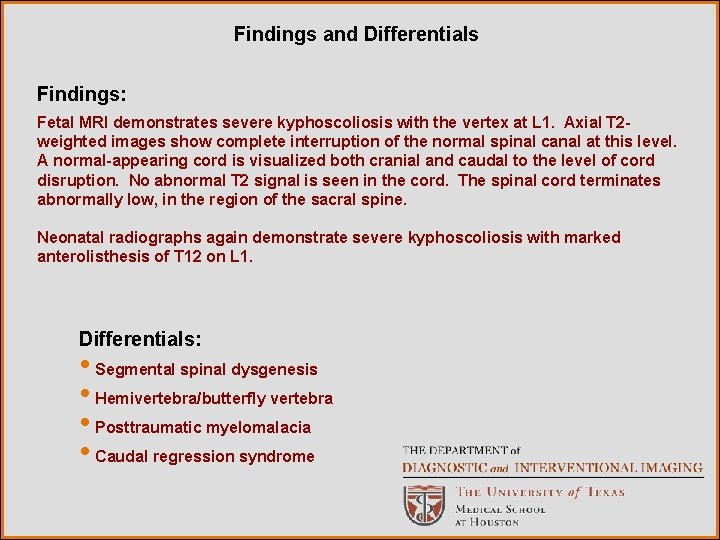 Findings and Differentials

Findings:

Fetal MRI demonstrates severe kyphoscoliosis with the vertex at L1. Axial T2-weighted images show complete interruption of the normal spinal canal at this level. A normal-appearing cord is visualized both cranial and caudal to the level of cord disruption. No abnormal T2 signal is seen in the cord. The spinal cord terminates abnormally low, in the region of the sacral spine.

Neonatal radiographs again demonstrate severe kyphoscoliosis with marked anterolisthesis of T12 on L1.

Differentials:

• Segmental spinal dysgenesis
• Hemivertebra/butterfly vertebra
• Posttraumatic myelomalacia
• Caudal regression syndrome

THE DEPARTMENT of
DIAGNOSTIC and INTERVENTIONAL IMAGING
THE UNIVERSITY of TEXAS
MEDICAL SCHOOL
AT HOUSTON